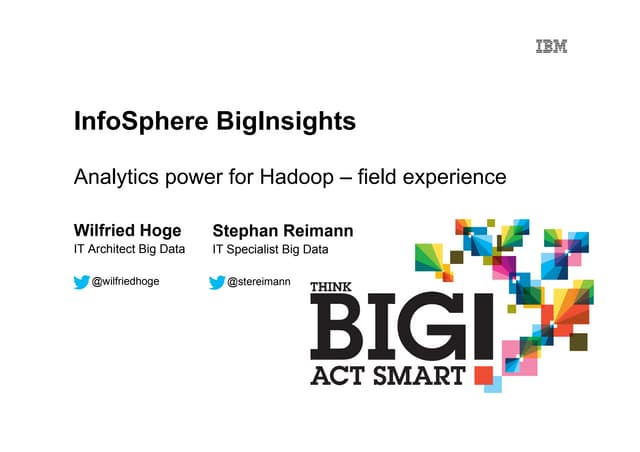 IBM

InfoSphere BigInsights

Analytics power for Hadoop – field experience

Wilfried Hoge
IT Architect Big Data

@wilfriedhoge

Stephan Reimann
IT Specialist Big Data

@stereimann

THINK
BIG!
ACT SMART